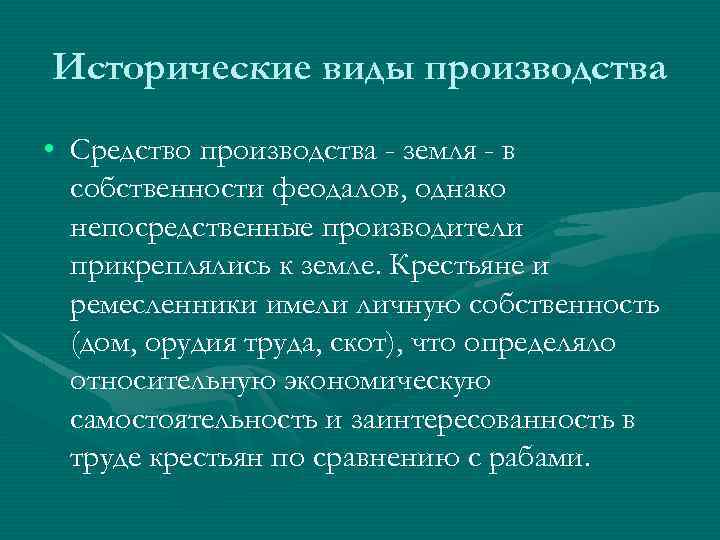 Исторические виды производства

• Средство производства - земля - в собственности феодалов, однако непосредственные производители прикреплялись к земле. Крестьяне и ремесленники имели личную собственность (дом, орудия труда, скот), что определяло относительную экономическую самостоятельность и заинтересованность в труде крестьян по сравнению с рабами.